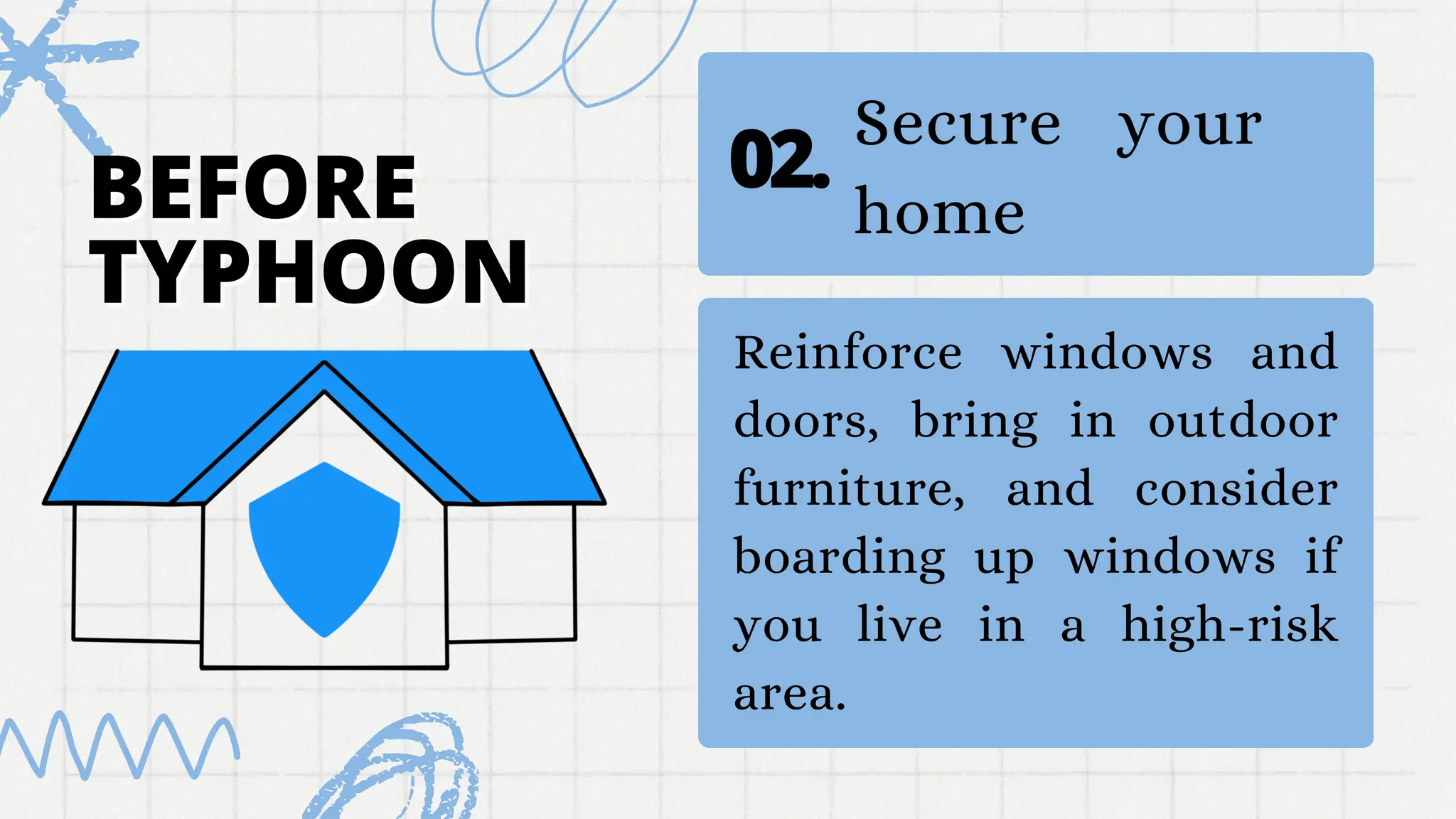 BEFORE TYPHOON

02. Secure your home

Reinforce windows and doors, bring in outdoor furniture, and consider boarding up windows if you live in a high-risk area.